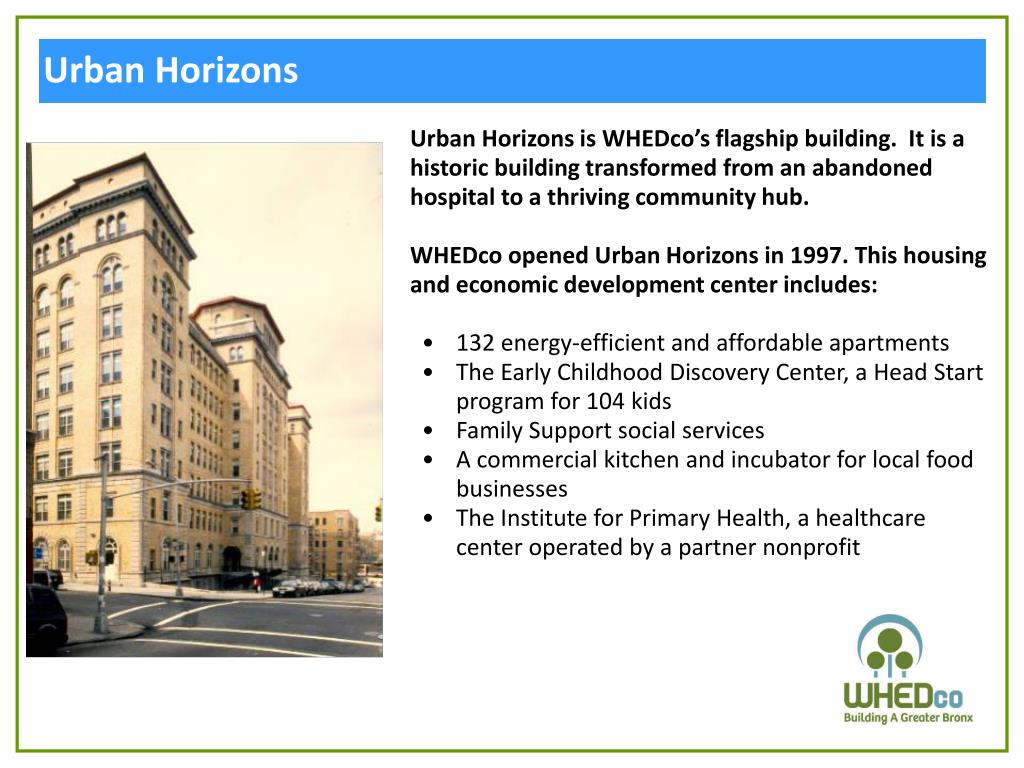 Urban Horizons

Urban Horizons is WHEDco's flagship building. It is a historic building transformed from an abandoned hospital to a thriving community hub.

WHEDco opened Urban Horizons in 1997. This housing and economic development center includes:

• 132 energy-efficient and affordable apartments
• The Early Childhood Discovery Center, a Head Start program for 104 kids
• Family Support social services
• A commercial kitchen and incubator for local food businesses
• The Institute for Primary Health, a healthcare center operated by a partner nonprofit

WHEDco
Building A Greater Bronx